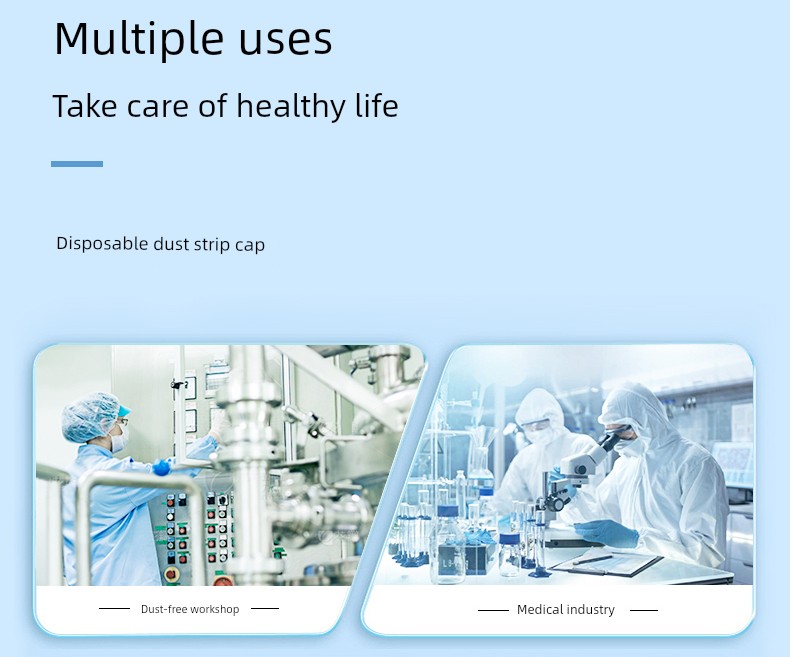 Multiple uses

Take care of healthy life

Disposable dust strip cap

Dust-free workshop

Medical industry